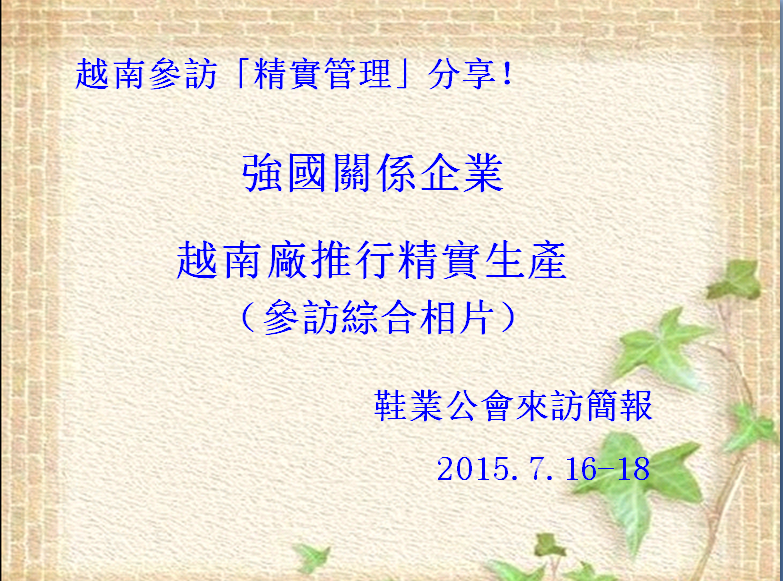 越南參訪「精實管理」分享!

強國關係企業

越南廠推行精實生產
（參訪綜合相片）

鞋業公會來訪簡報

2015.7.16-18